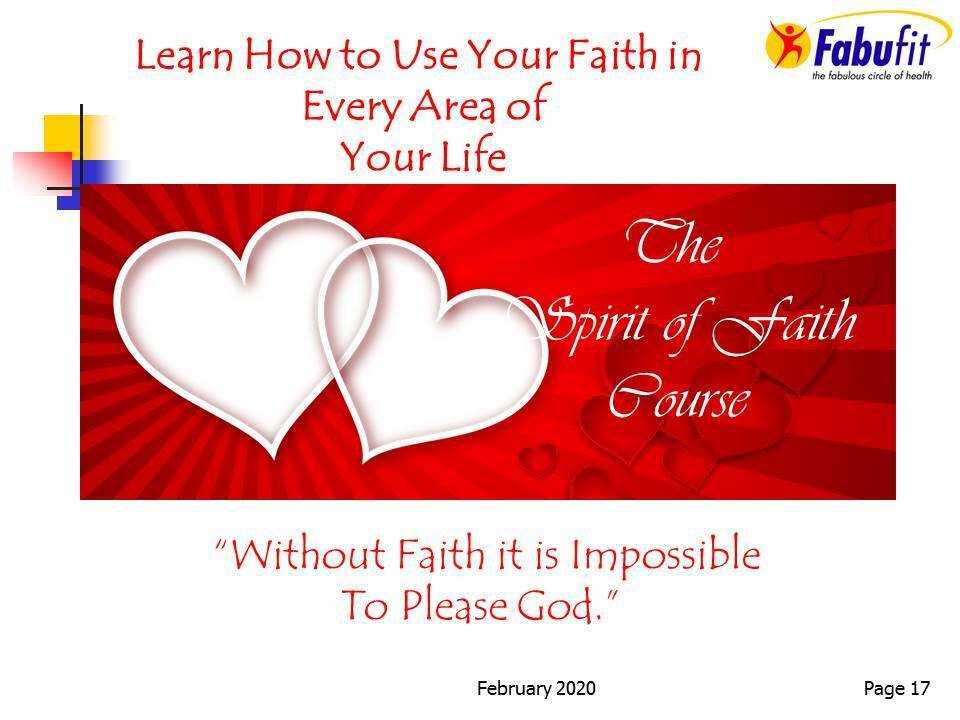 Learn How to Use Your Faith in Every Area of Your Life

Fabufit
the fabulous circle of health

The Spirit of Faith Course

"Without Faith it is Impossible To Please God."

February 2020

Page 17